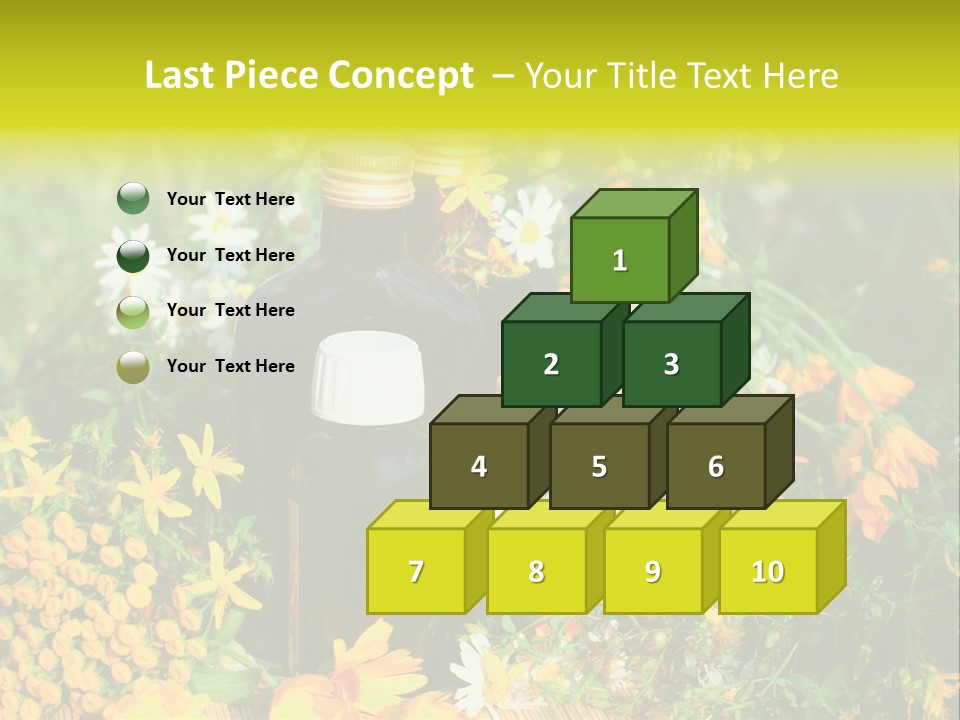 Last Piece Concept – Your Title Text Here

Your Text Here

Your Text Here

Your Text Here

Your Text Here

1

2

3

4

5

6

7

8

9

10